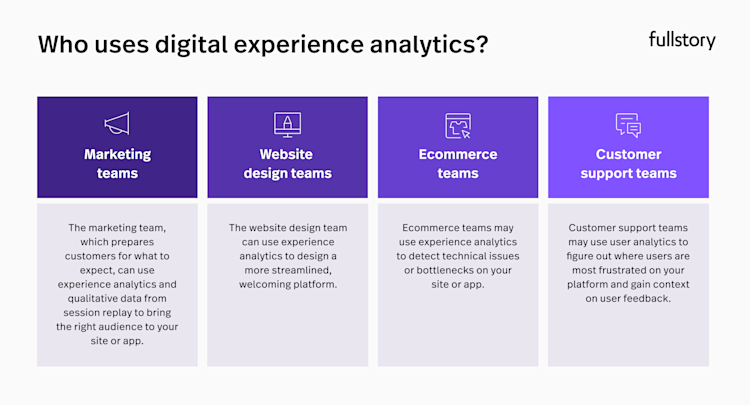 Who uses digital experience analytics?

fullstory

Marketing teams

The marketing team, which prepares customers for what to expect, can use experience analytics and qualitative data from session replay to bring the right audience to your site or app.

Website design teams

The website design team can use experience analytics to design a more streamlined, welcoming platform.

Ecommerce teams

Ecommerce teams may use experience analytics to detect technical issues or bottlenecks on your site or app.

Customer support teams

Customer support teams may use user analytics to figure out where users are most frustrated on your platform and gain context on user feedback.